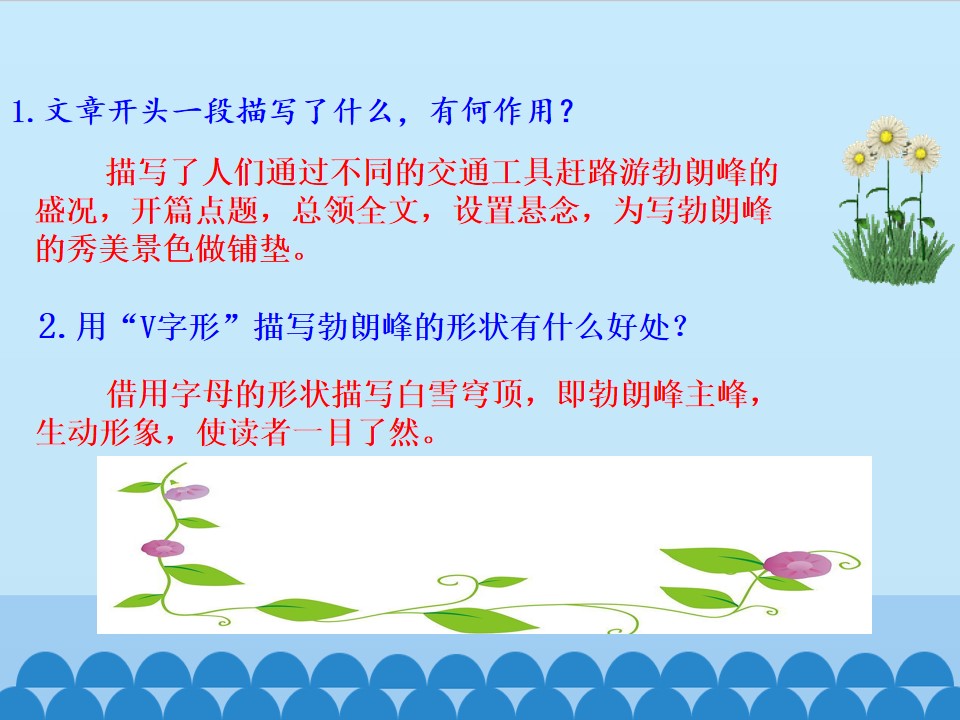 1.文章开头一段描写了什么，有何作用？

描写了人们通过不同的交通工具赶路游勃朗峰的盛况，开篇点题，总领全文，设置悬念，为写勃朗峰的秀美景色做铺垫。

2.用“V字形”描写勃朗峰的形状有什么好处？

借用字母的形状描写白雪穹顶，即勃朗峰主峰，生动形象，使读者一目了然。